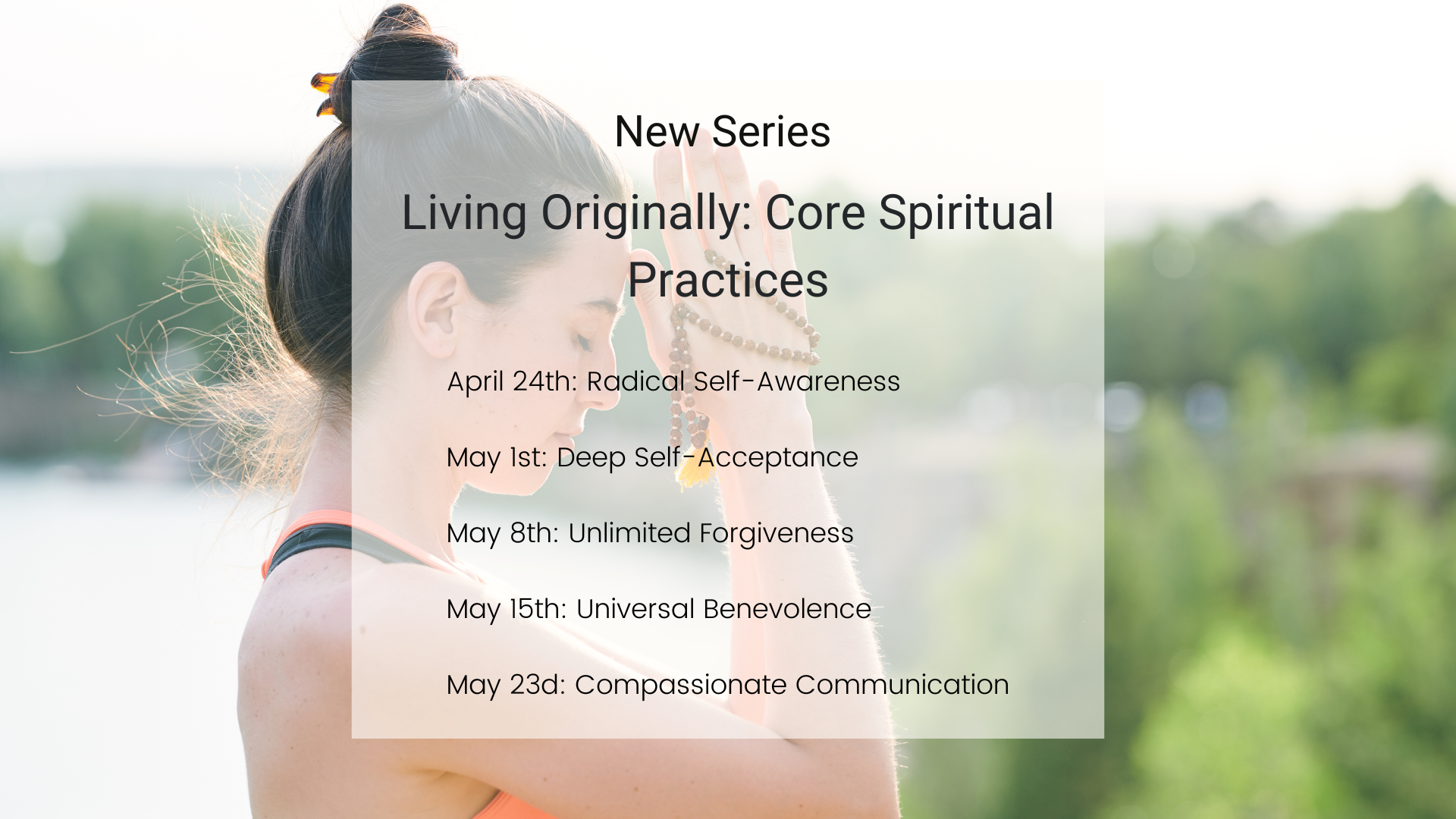 New Series

Living Originally: Core Spiritual Practices

April 24th: Radical Self-Awareness

May 1st: Deep Self-Acceptance

May 8th: Unlimited Forgiveness

May 15th: Universal Benevolence

May 23d: Compassionate Communication